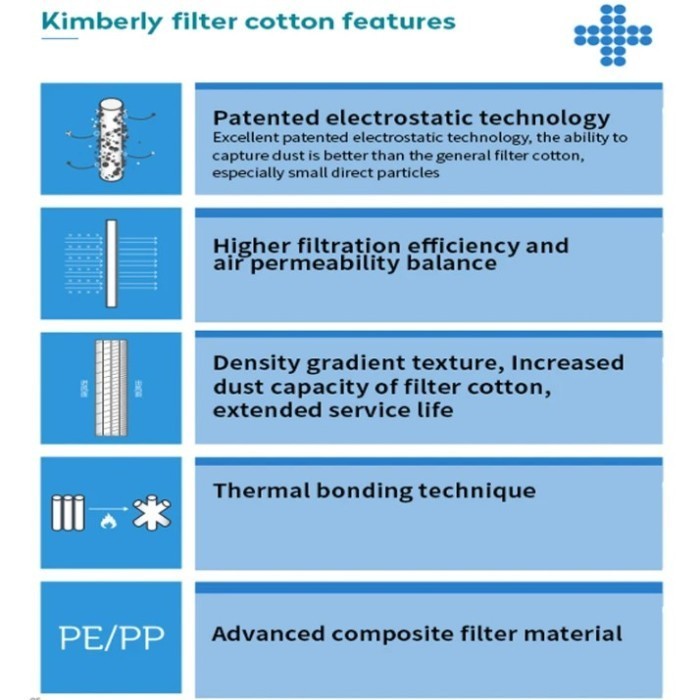 Kimberly filter cotton features

Patented electrostatic technology
Excellent patented electrostatic technology, the ability to capture dust is better than the general filter cotton, especially small direct particles

Higher filtration efficiency and air permeability balance

Density gradient texture, Increased dust capacity of filter cotton, extended service life

Thermal bonding technique

PE/PP

Advanced composite filter material